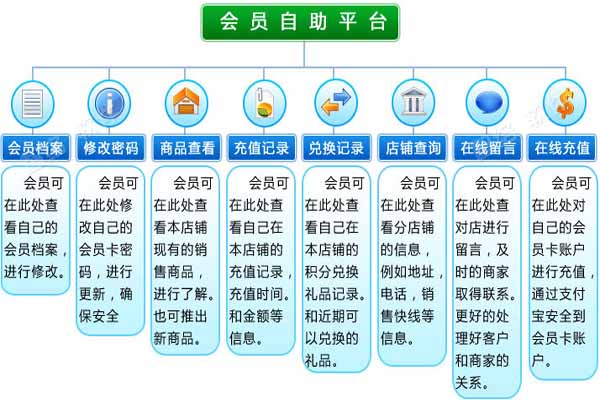 会员自助平台

会员档案

会员可在此处查看自己的会员档案，进行修改。

修改密码

会员可在此处修改自己的会员卡密码，进行更新，确保安全

商品查看

会员可在此处查看本店铺现有的销售商品，进行了解。也可推出新商品。

充值记录

会员可在此处查看自己在本店铺的充值记录，充值时间。和金额等信息。

兑换记录

会员可在此处查看自己在本店铺的积分兑换礼品记录。和近期可以兑换的礼品。

店铺查询

会员可在此处查看分店铺的信息，例如地址，电话，销售快线等信息。

在线留言

会员可在此处查对店进行留言，及时的商家取得联系。更好的处理好客户和商家的关系。

在线充值

会员可在此处对自己的会员卡账户进行充值，通过支付宝安全到会员卡账户。